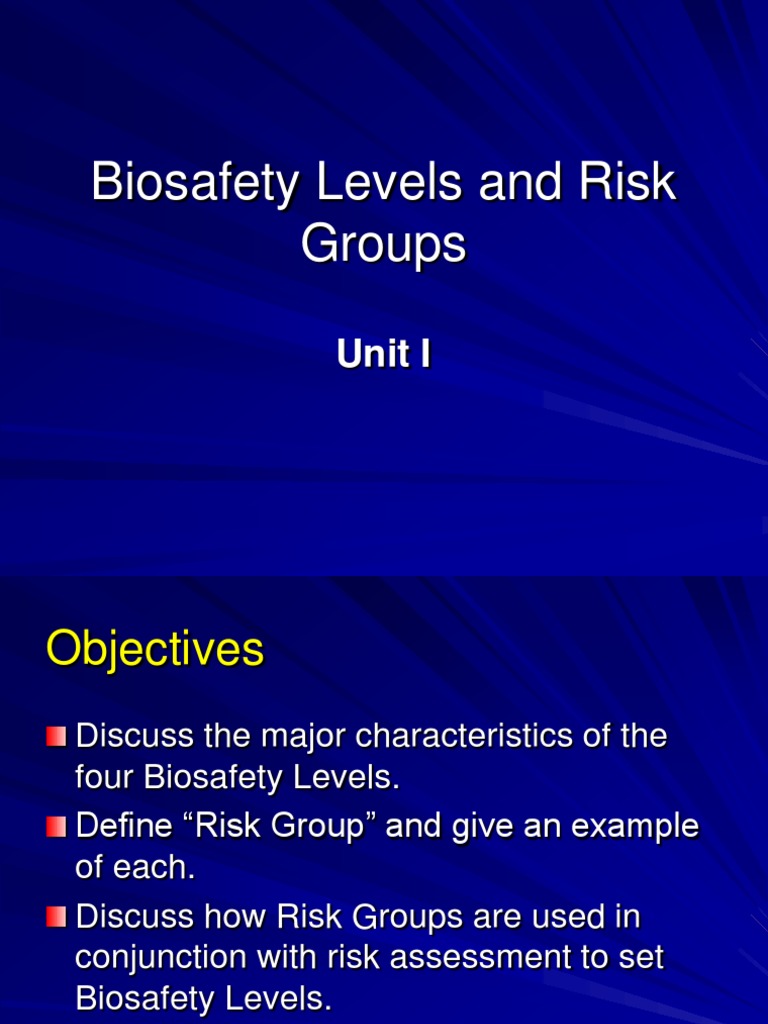 Biosafety Levels and Risk Groups

Unit I

Objectives

Discuss the major characteristics of the four Biosafety Levels.

Define “Risk Group” and give an example of each.

Discuss how Risk Groups are used in conjunction with risk assessment to set Biosafety Levels.